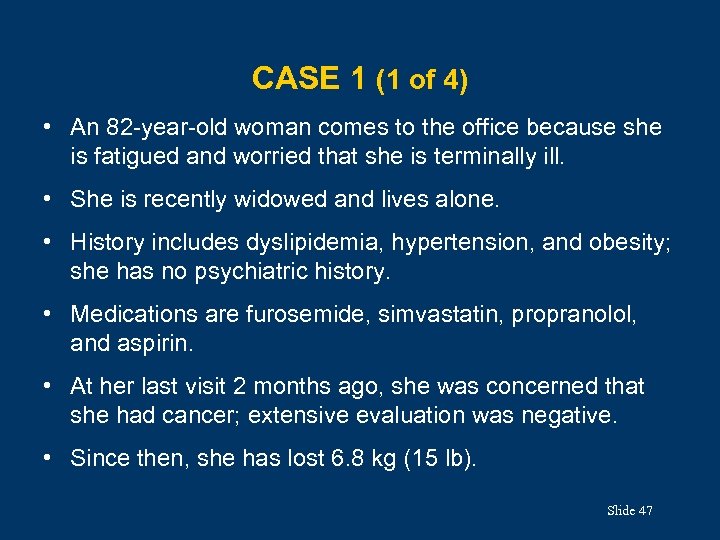 CASE 1 (1 of 4)

• An 82-year-old woman comes to the office because she is fatigued and worried that she is terminally ill.

• She is recently widowed and lives alone.

• History includes dyslipidemia, hypertension, and obesity; she has no psychiatric history.

• Medications are furosemide, simvastatin, propranolol, and aspirin.

• At her last visit 2 months ago, she was concerned that she had cancer; extensive evaluation was negative.

• Since then, she has lost 6.8 kg (15 lb).

Slide 47